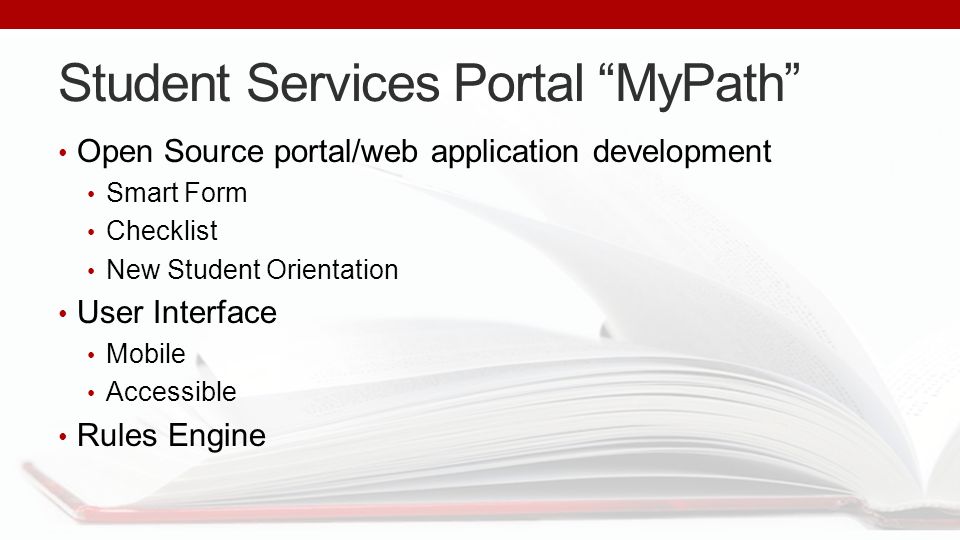 Student Services Portal “MyPath”

• Open Source portal/web application development
 • Smart Form
 • Checklist
 • New Student Orientation
• User Interface
 • Mobile
 • Accessible
• Rules Engine